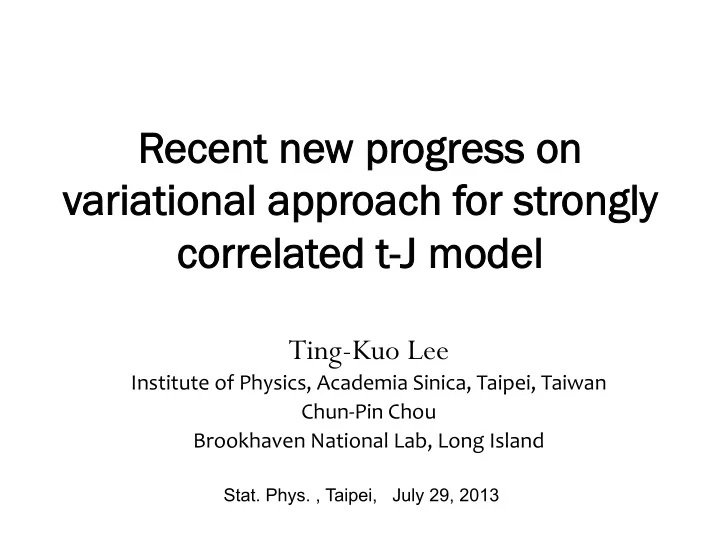 Recent new progress on variational approach for strongly correlated t-J model

Ting-Kuo Lee
Institute of Physics, Academia Sinica, Taipei, Taiwan
Chun-Pin Chou
Brookhaven National Lab, Long Island

Stat. Phys. , Taipei, July 29, 2013